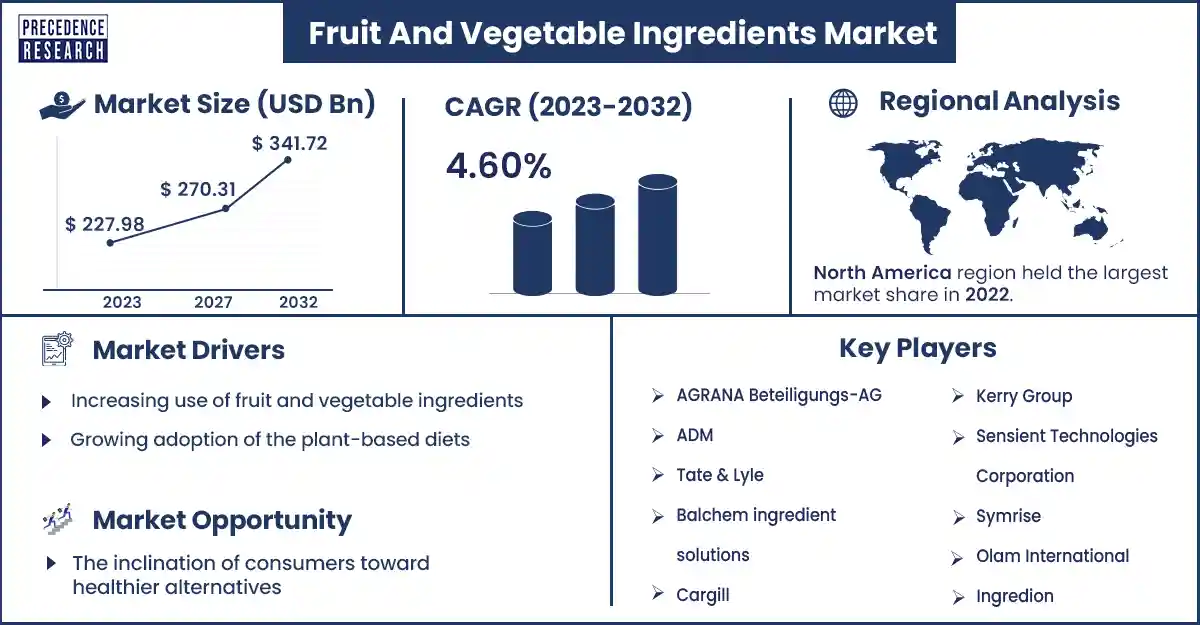 PRECEDENCE RESEARCH

Fruit And Vegetable Ingredients Market

Market Size (USD Bn)

$ 227.98
$ 270.31
$ 341.72

2023
2027
2032

CAGR (2023-2032)

4.60%

Regional Analysis

North America region held the largest market share in 2022.

Market Drivers

Increasing use of fruit and vegetable ingredients

Growing adoption of the plant-based diets

Market Opportunity

The inclination of consumers toward healthier alternatives

Key Players

AGRANA Beteiligungs-AG

ADM

Tate & Lyle

Balchem ingredient solutions

Cargill

Kerry Group

Sensient Technologies Corporation

Symrise

Olam International

Ingredion